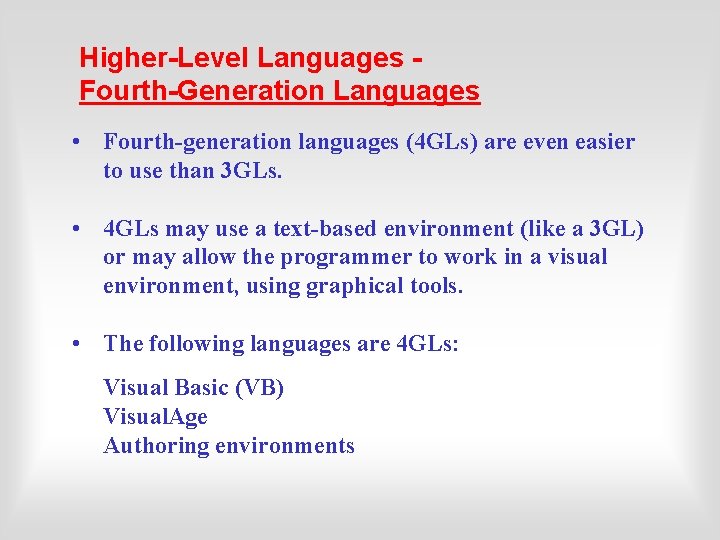 Higher-Level Languages - Fourth-Generation Languages

• Fourth-generation languages (4GLs) are even easier to use than 3GLs.

• 4GLs may use a text-based environment (like a 3GL) or may allow the programmer to work in a visual environment, using graphical tools.

• The following languages are 4GLs:

Visual Basic (VB)
VisualAge
Authoring environments